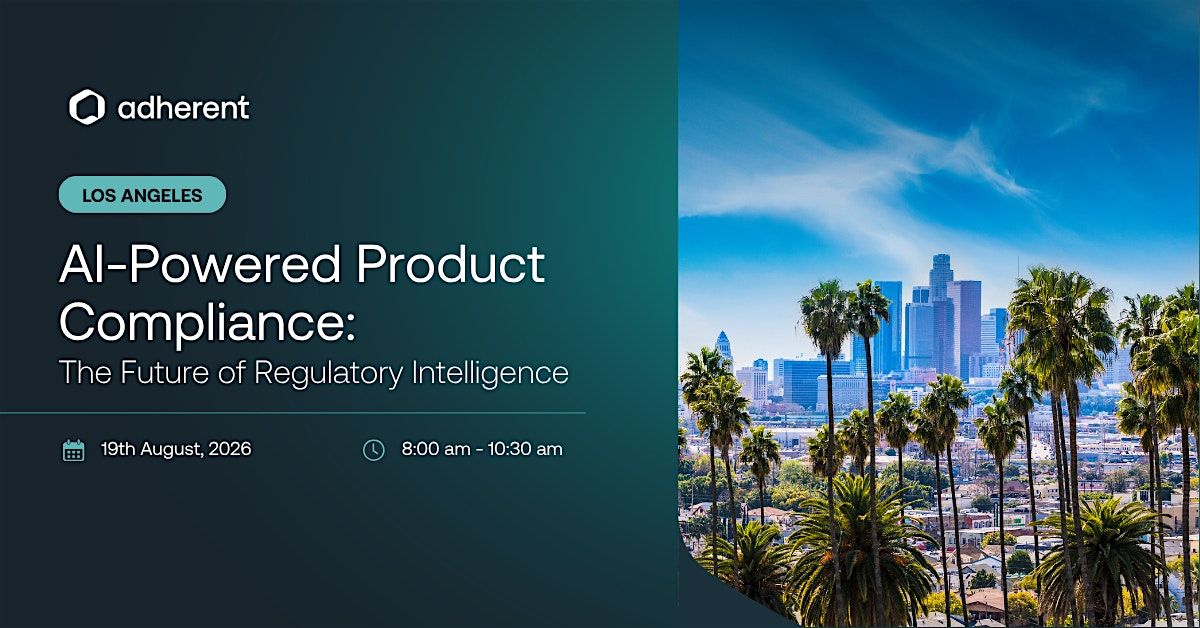 adherent

LOS ANGELES

AI-Powered Product Compliance:

The Future of Regulatory Intelligence

19th August, 2026

8:00 am - 10:30 am